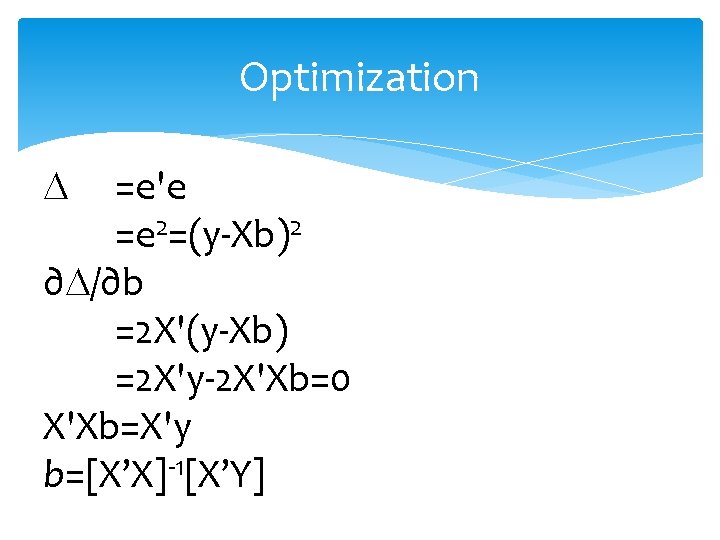 Optimization

$\Delta$ $=e'e$

$=e^2=(y-Xb)^2$

$\partial\Delta/\partial b$

$=2X'(y-Xb)$

$=2X'y-2X'Xb=0$

$X'Xb=X'y$

$b=[X'X]^{-1}[X'Y]$